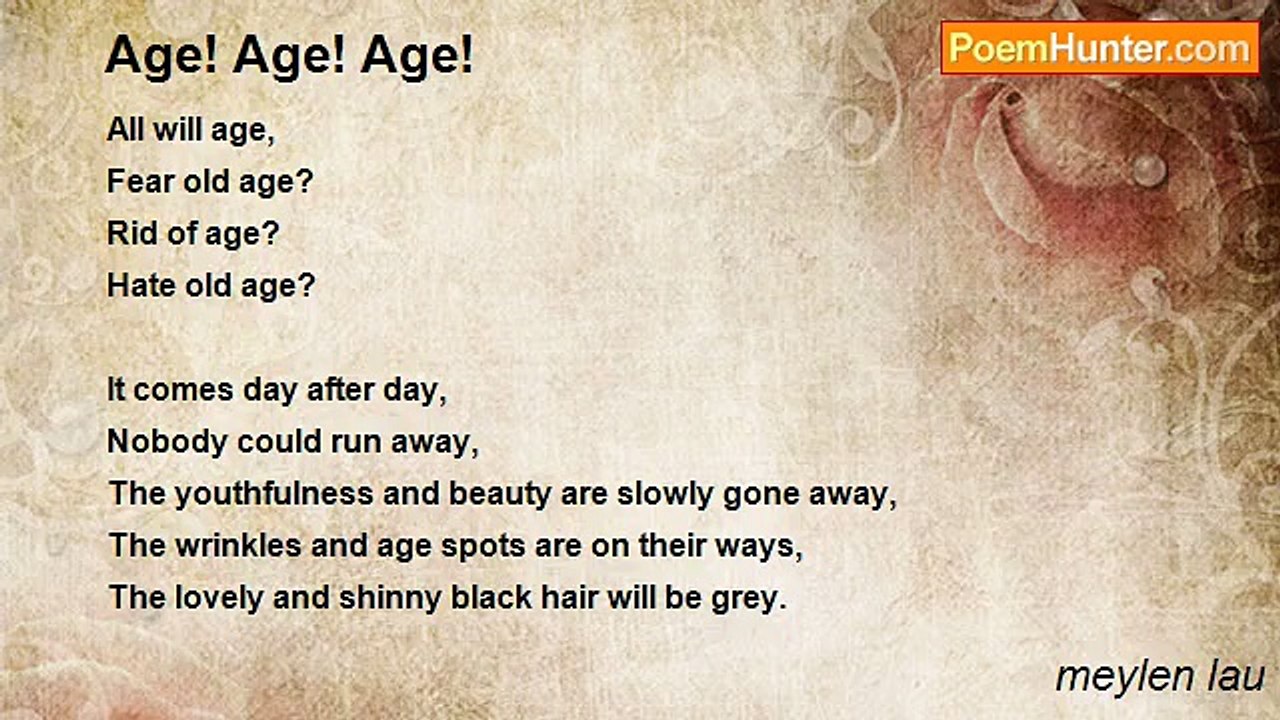 Age! Age! Age!

PoemHunter.com

All will age,
Fear old age?
Rid of age?
Hate old age?

It comes day after day,
Nobody could run away,
The youthfulness and beauty are slowly gone away,
The wrinkles and age spots are on their ways,
The lovely and shinny black hair will be grey.

meylen lau